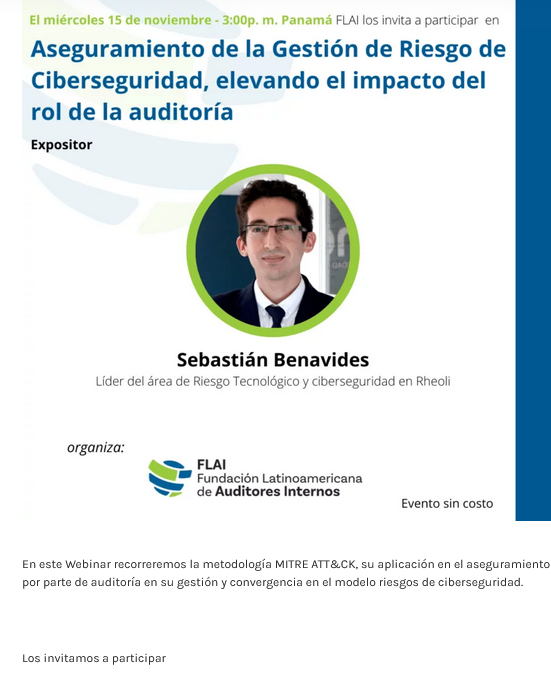 El miércoles 15 de noviembre - 3:00p. m. Panamá FLAI los invita a participar en

Aseguramiento de la Gestión de Riesgo de Ciberseguridad, elevando el impacto del rol de la auditoría

Expositor

Sebastián Benavides

Líder del área de Riesgo Tecnológico y ciberseguridad en Rheoli

organiza:

FLAI
Fundación Latinoamericana de Auditores Internos

Evento sin costo

En este Webinar recorreremos la metodología MITRE ATT&CK, su aplicación en el aseguramiento por parte de auditoría en su gestión y convergencia en el modelo riesgos de ciberseguridad.

Los invitamos a participar